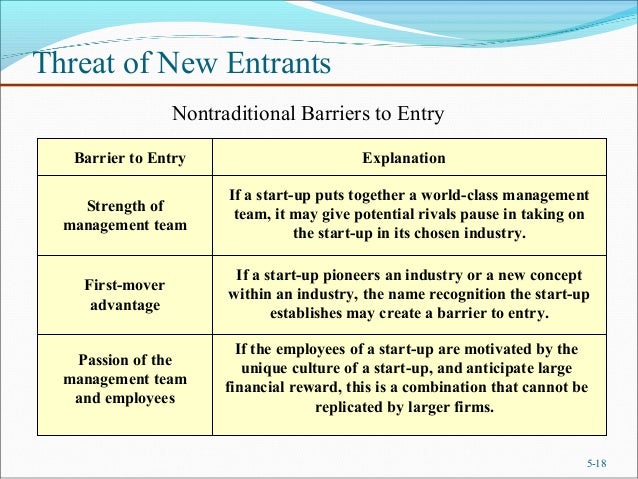 Threat of New Entrants

Nontraditional Barriers to Entry

| Barrier to Entry | Explanation |
|---|---|
| Strength of management team | If a start-up puts together a world-class management team, it may give potential rivals pause in taking on the start-up in its chosen industry. |
| First-mover advantage | If a start-up pioneers an industry or a new concept within an industry, the name recognition the start-up establishes may create a barrier to entry. |
| Passion of the management team and employees | If the employees of a start-up are motivated by the unique culture of a start-up, and anticipate large financial reward, this is a combination that cannot be replicated by larger firms. |

5-18